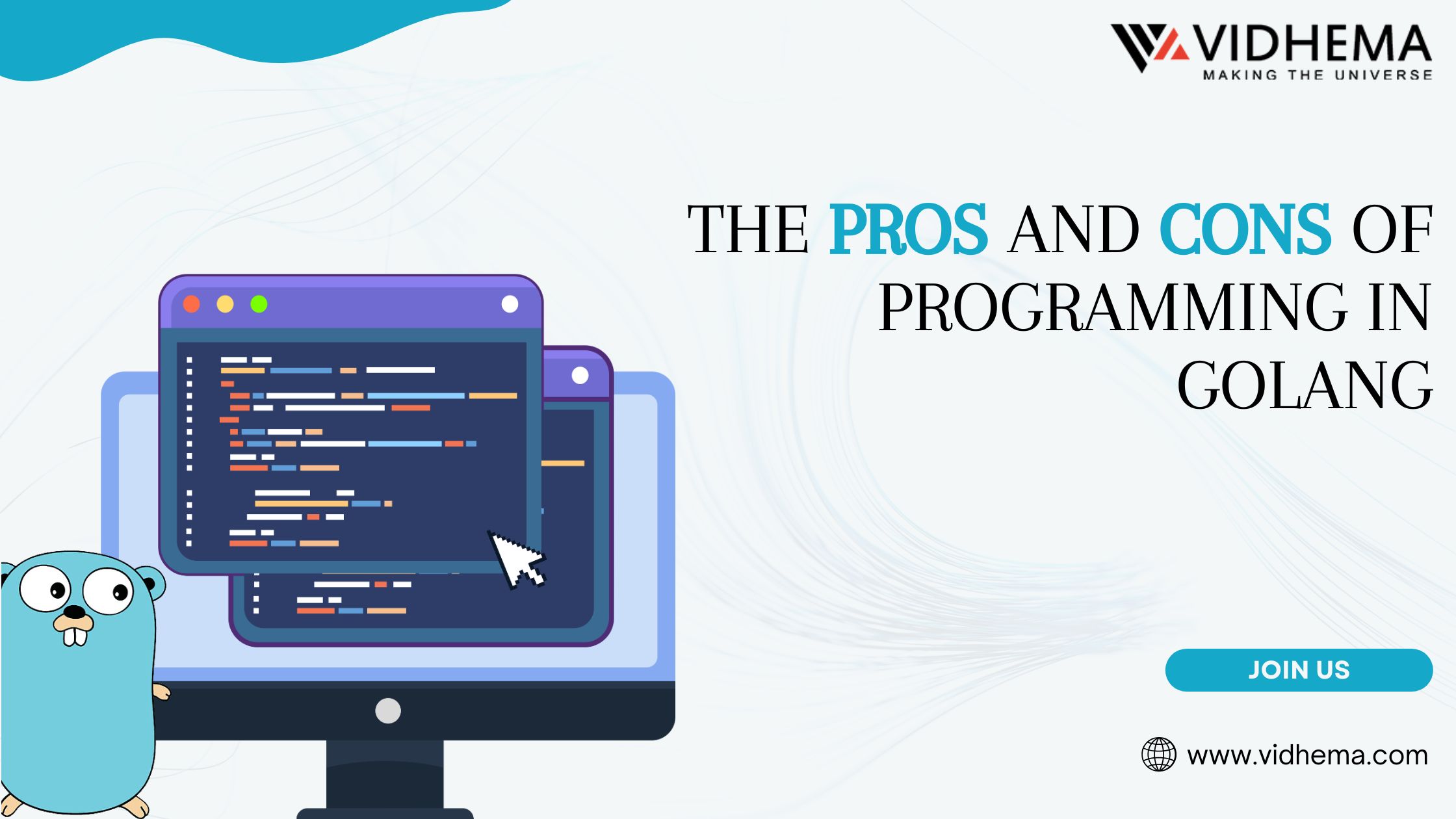 VIDHEMA
MAKING THE UNIVERSE

THE PROS AND CONS OF PROGRAMMING IN GOLANG

JOIN US

www.vidhema.com